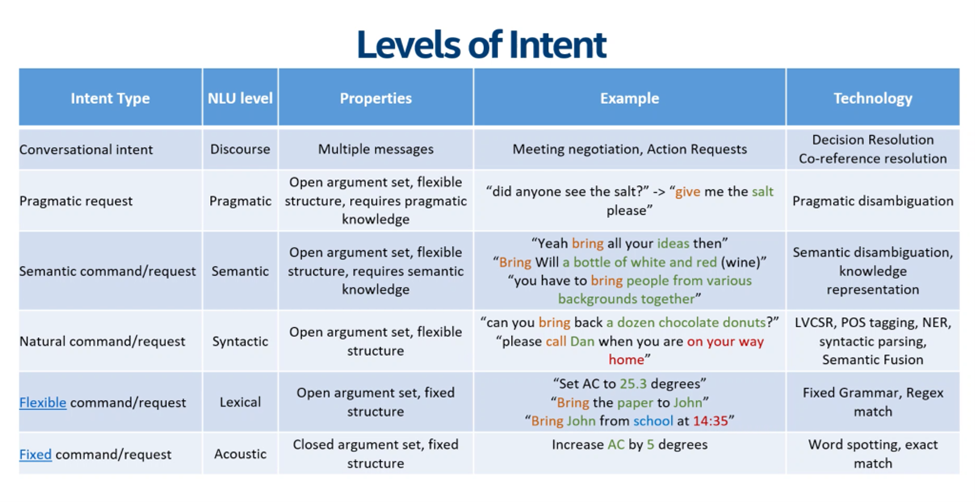 Levels of Intent

| Intent Type | NLU level | Properties | Example | Technology |
|---|---|---|---|---|
| Conversational intent | Discourse | Multiple messages | Meeting negotiation, Action Requests | Decision Resolution Co-reference resolution |
| Pragmatic request | Pragmatic | Open argument set, flexible structure, requires pragmatic knowledge | "did anyone see the salt?" -> "give me the salt please" | Pragmatic disambiguation |
| Semantic command/request | Semantic | Open argument set, flexible structure, requires semantic knowledge | "Yeah bring all your ideas then" "Bring Will a bottle of white and red (wine)" "you have to bring people from various backgrounds together" | Semantic disambiguation, knowledge representation |
| Natural command/request | Syntactic | Open argument set, flexible structure | "can you bring back a dozen chocolate donuts?" "please call Dan when you are on your way home" | LVCSR, POS tagging, NER, syntactic parsing, Semantic Fusion |
| Flexible command/request | Lexical | Open argument set, fixed structure | "Set AC to 25.3 degrees" "Bring the paper to John" "Bring John from school at 14:35" | Fixed Grammar, Regex match |
| Fixed command/request | Acoustic | Closed argument set, fixed structure | Increase AC by 5 degrees | Word spotting, exact match |